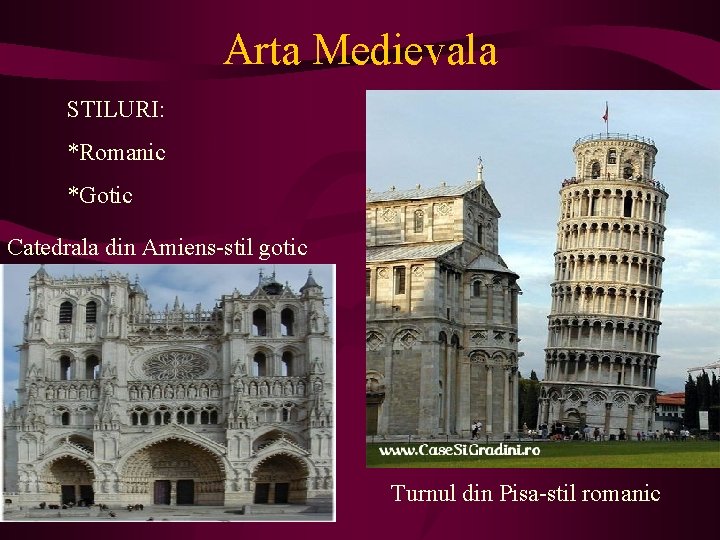 Arta Medievala

STILURI:

*Romanic

*Gotic

Catedrala din Amiens-stil gotic

www.CaseSiGradini.ro

Turnul din Pisa-stil romanic